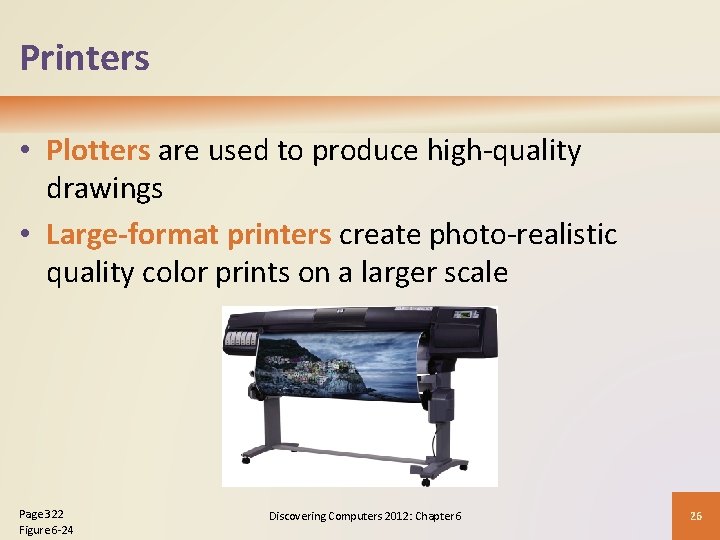 Printers

• Plotters are used to produce high-quality drawings

• Large-format printers create photo-realistic quality color prints on a larger scale

Page 322
Figure 6-24

Discovering Computers 2012: Chapter 6

26